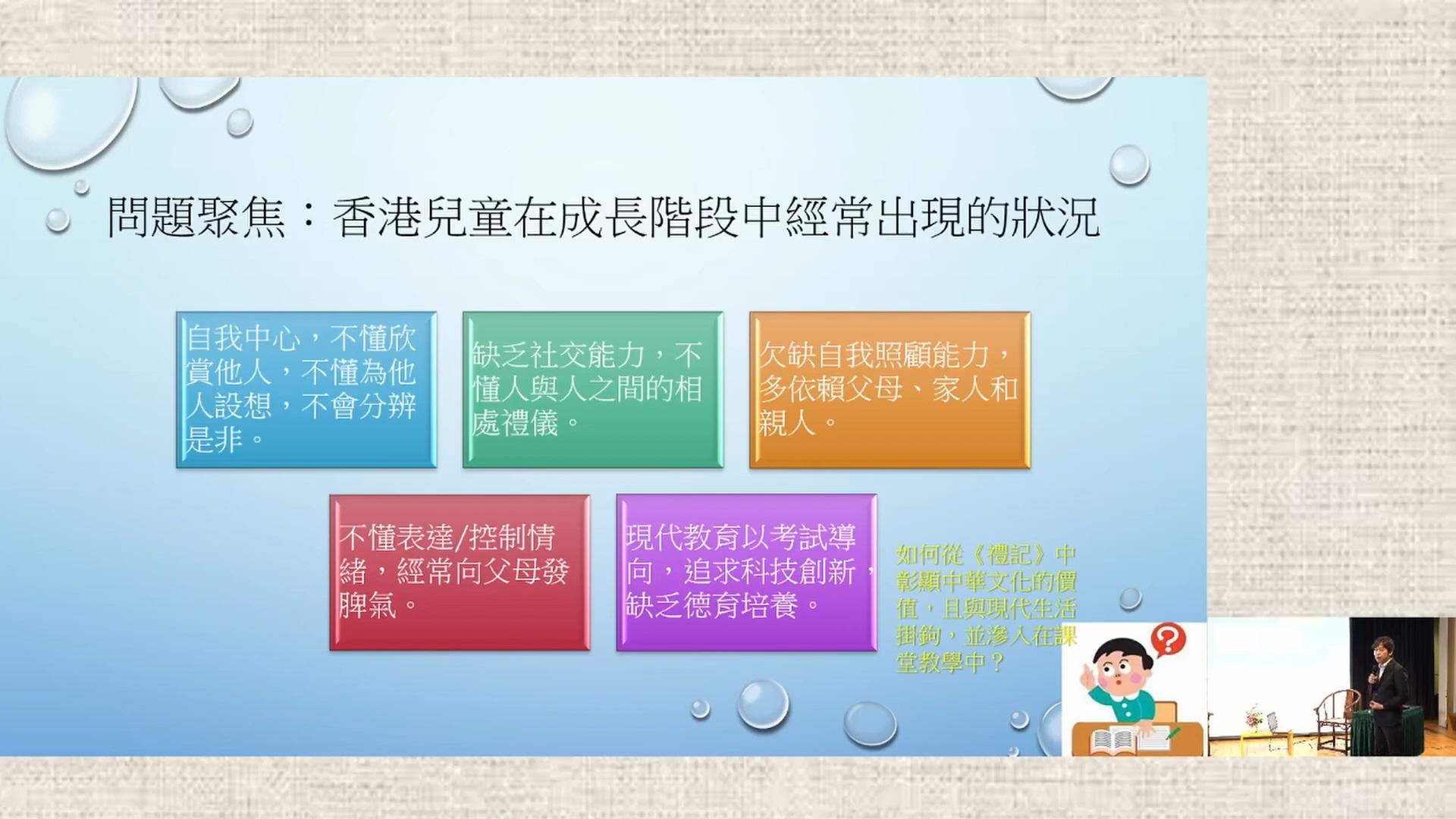 問題聚焦：香港兒童在成長階段中經常出現的狀況

自我中心，不懂欣賞他人，不懂為他人設想，不會分辨是非。

缺乏社交能力，不懂人與人之間的相處禮儀。

欠缺自我照顧能力，多依賴父母、家人和親人。

不懂表達/控制情緒，經常向父母發脾氣。

現代教育以考試導向，追求科技創新，缺乏德育培養。

如何從《禮記》中彰顯中華文化的價值，且與現代生活掛鉤，並滲入在課堂教學中？